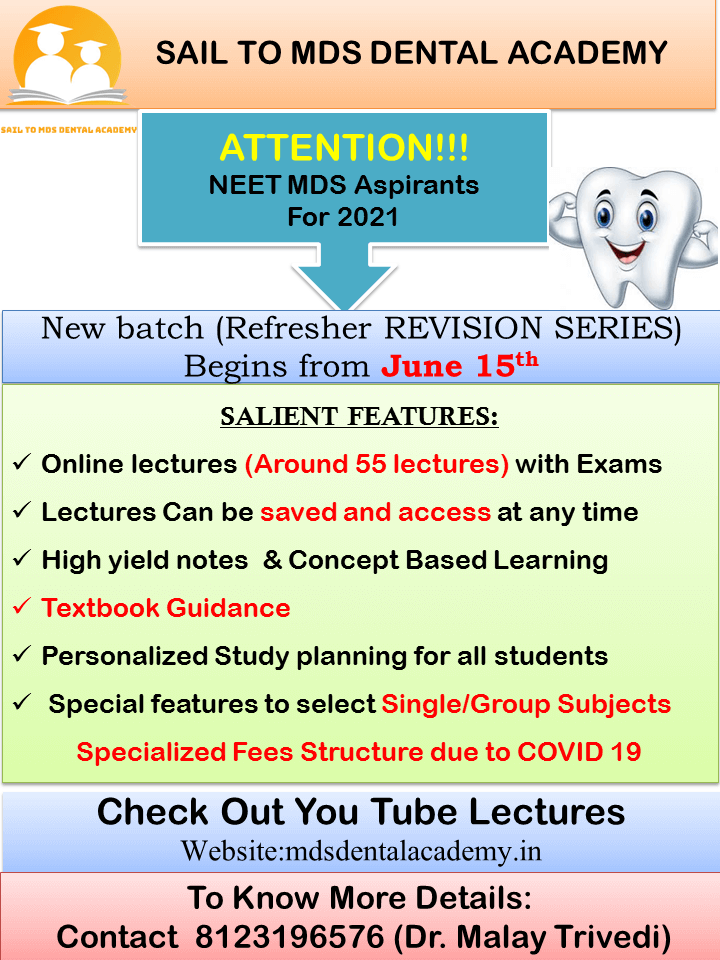 SAIL TO MDS DENTAL ACADEMY

SAIL TO MDS DENTAL ACADEMY

ATTENTION!!!
NEET MDS Aspirants
For 2021

New batch (Refresher REVISION SERIES)
Begins from June 15$^{th}$

SALIENT FEATURES:

✓ Online lectures (Around 55 lectures) with Exams
✓ Lectures Can be saved and access at any time
✓ High yield notes & Concept Based Learning
✓ Textbook Guidance
✓ Personalized Study planning for all students
✓ Special features to select Single/Group Subjects

Specialized Fees Structure due to COVID 19

Check Out You Tube Lectures
Website:mdsdentalacademy.in

To Know More Details:
Contact 8123196576 (Dr. Malay Trivedi)